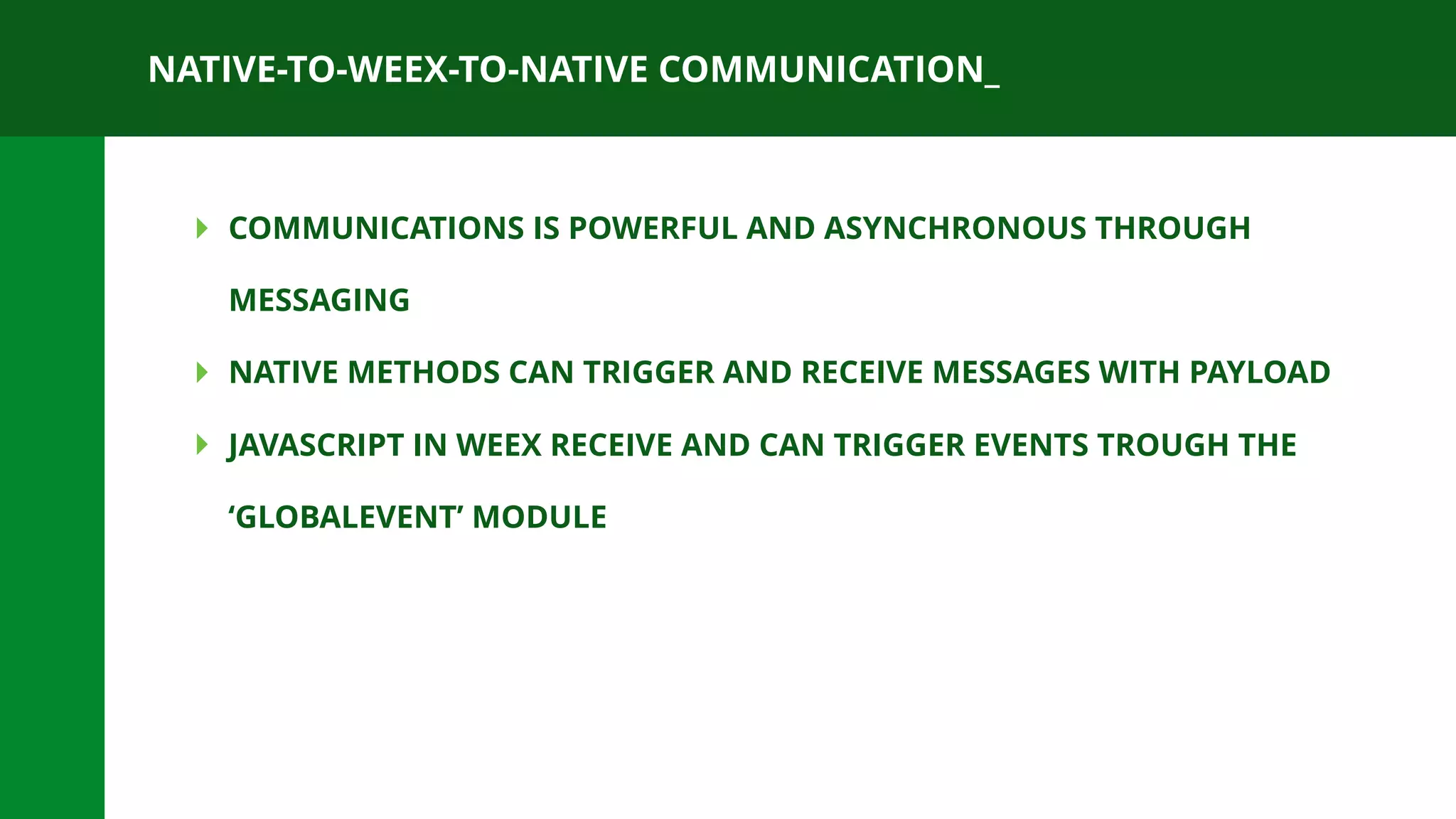 NATIVE-TO-WEEX-TO-NATIVE COMMUNICATION_

COMMUNICATIONS IS POWERFUL AND ASYNCHRONOUS THROUGH MESSAGING

NATIVE METHODS CAN TRIGGER AND RECEIVE MESSAGES WITH PAYLOAD

JAVASCRIPT IN WEEX RECEIVE AND CAN TRIGGER EVENTS TROUGH THE ‘GLOBALEVENT’ MODULE